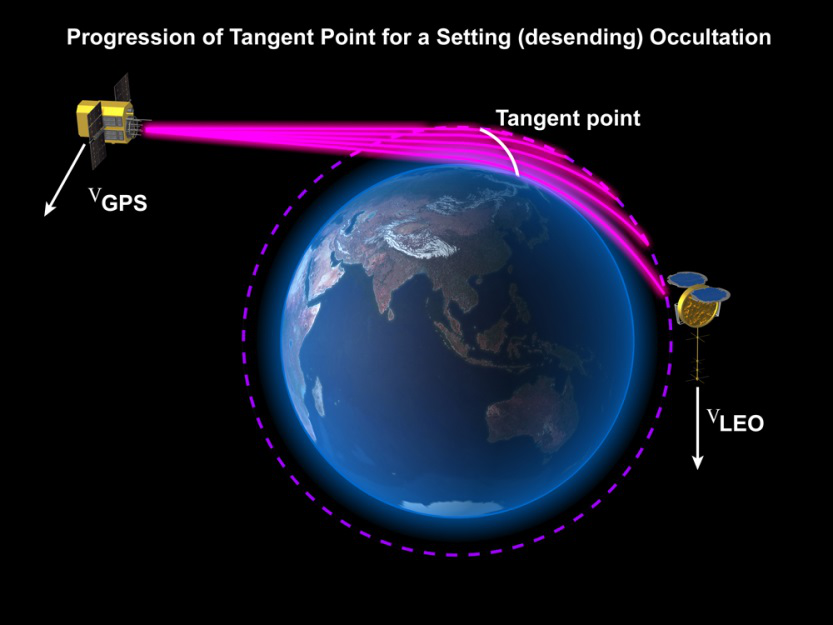 Progression of Tangent Point for a Setting (desending) Occultation

Tangent point

$V_{GPS}$

$V_{LEO}$